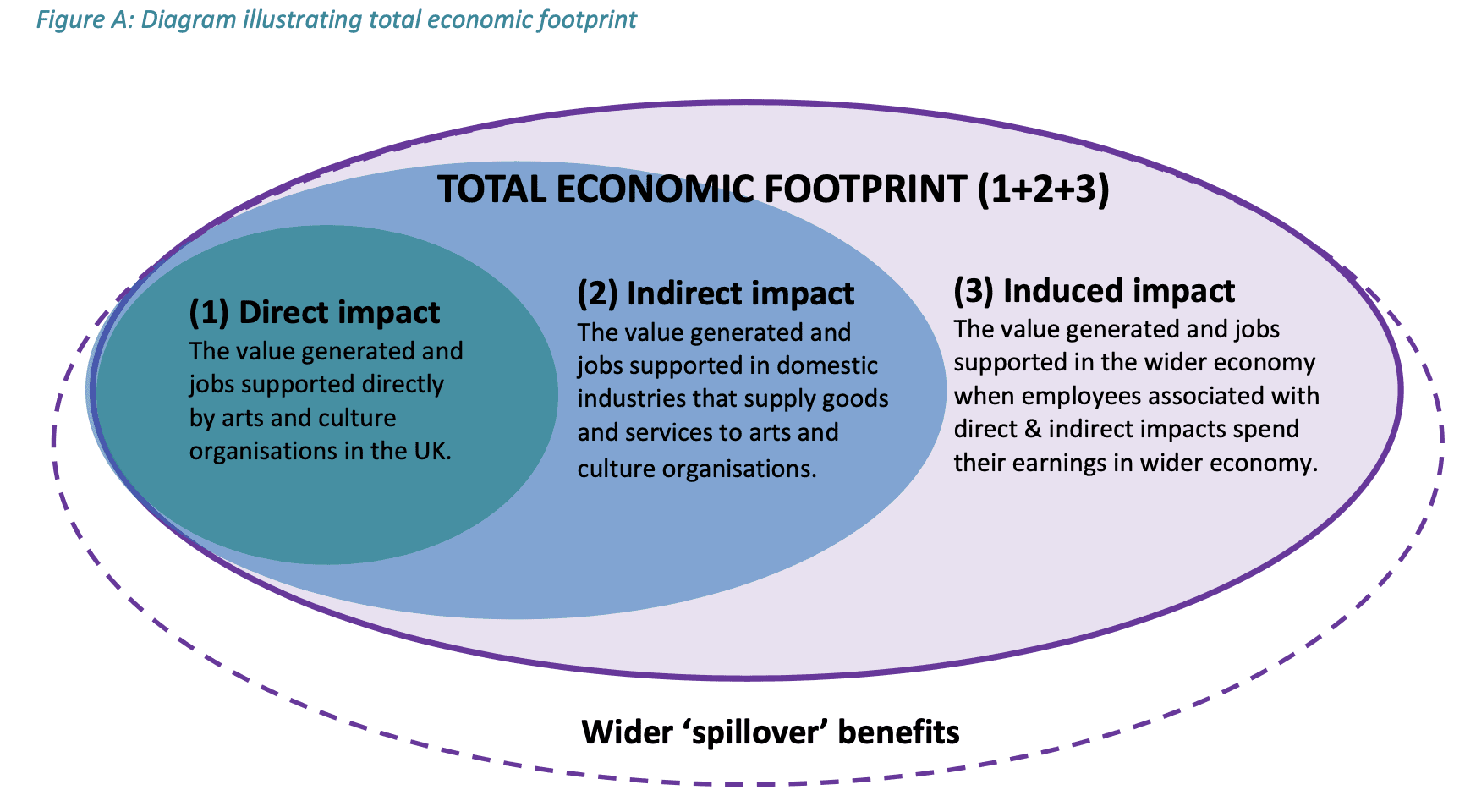 Figure A: Diagram illustrating total economic footprint

TOTAL ECONOMIC FOOTPRINT (1+2+3)

(1) Direct impact
The value generated and jobs supported directly by arts and culture organisations in the UK.

(2) Indirect impact
The value generated and jobs supported in domestic industries that supply goods and services to arts and culture organisations.

(3) Induced impact
The value generated and jobs supported in the wider economy when employees associated with direct & indirect impacts spend their earnings in wider economy.

Wider ‘spillover’ benefits